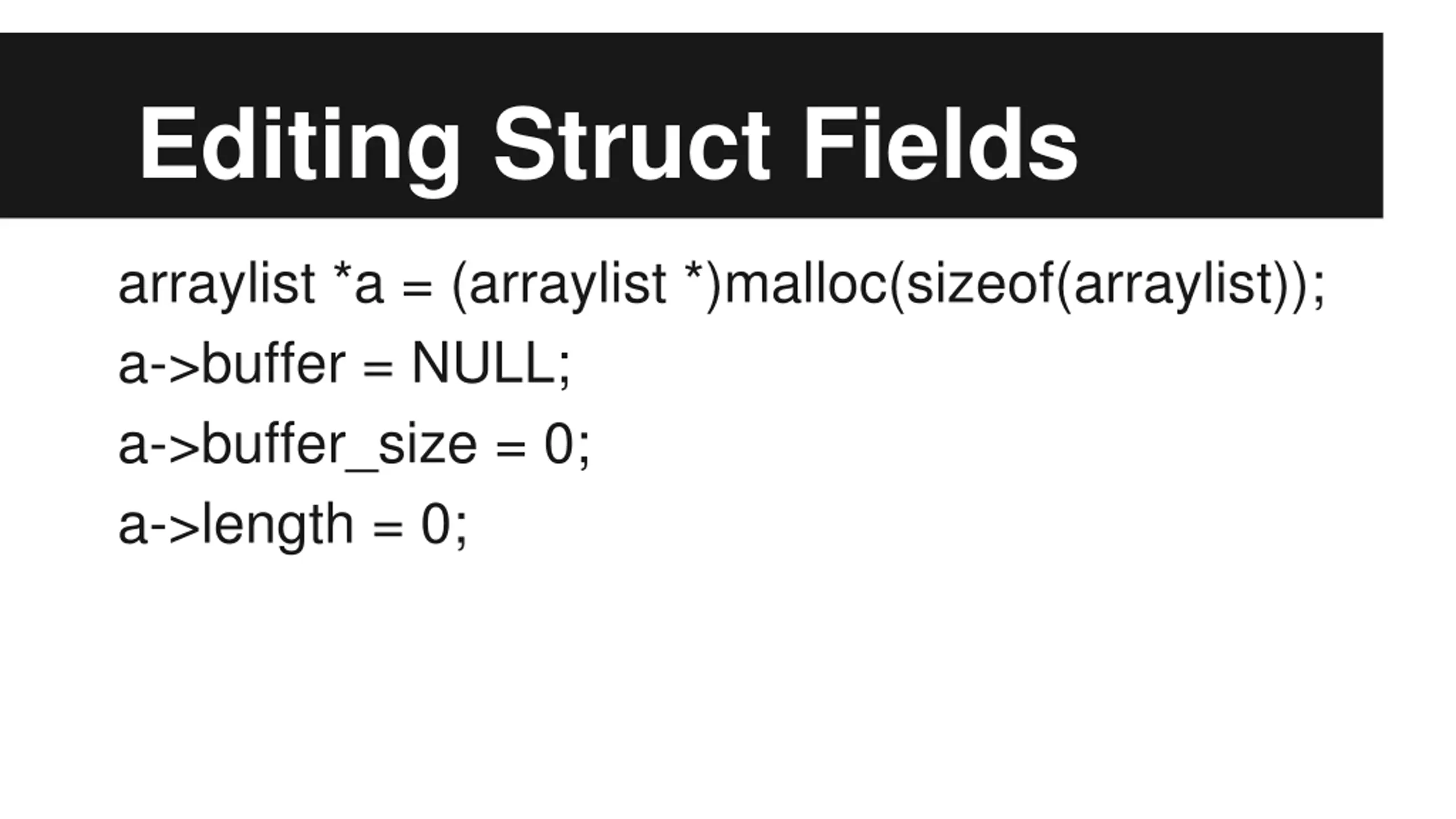 Editing Struct Fields

arraylist *a = (arraylist *)malloc(sizeof(arraylist));
a->buffer = NULL;
a->buffer_size = 0;
a->length = 0;